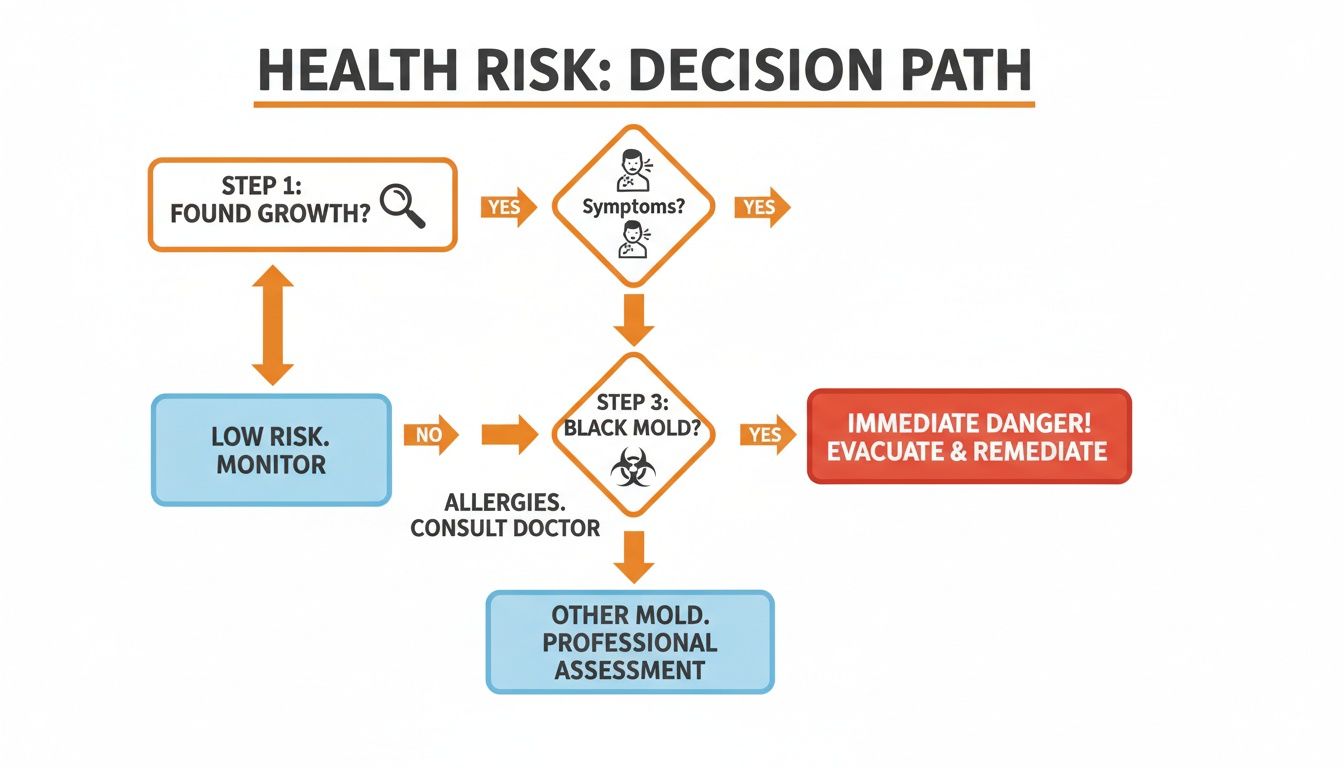 HEALTH RISK: DECISION PATH

STEP 1:
FOUND GROWTH?

YES

Symptoms?

YES

LOW RISK.
MONITOR

NO

STEP 3:
BLACK MOLD?

YES

IMMEDIATE DANGER!
EVACUATE & REMEDIATE

ALLERGIES.
CONSULT DOCTOR

OTHER MOLD.
PROFESSIONAL
ASSESSMENT